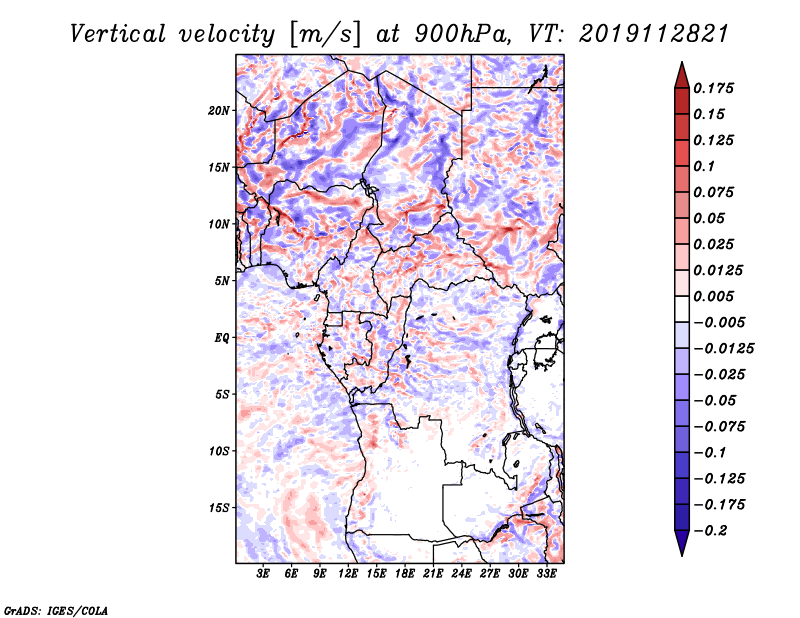 Vertical velocity [m/s] at 900hPa, VT: 2019112821

20N
15N
10N
5N
EQ
5S
10S
15S

3E 6E 9E 12E 15E 18E 21E 24E 27E 30E 33E

0.175
0.15
0.125
0.1
0.075
0.05
0.025
0.0125
0.005
−0.005
−0.0125
−0.025
−0.05
−0.075
−0.1
−0.125
−0.175
−0.2

GrADS: IGES/COLA